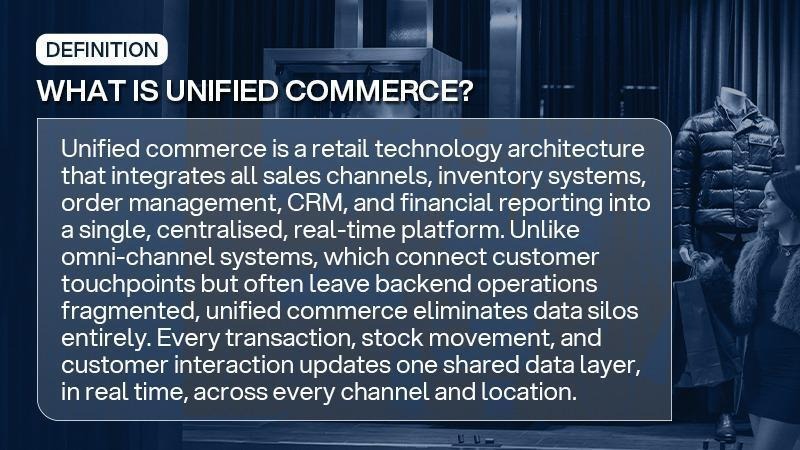 DEFINITION

WHAT IS UNIFIED COMMERCE?

Unified commerce is a retail technology architecture that integrates all sales channels, inventory systems, order management, CRM, and financial reporting into a single, centralised, real-time platform. Unlike omni-channel systems, which connect customer touchpoints but often leave backend operations fragmented, unified commerce eliminates data silos entirely. Every transaction, stock movement, and customer interaction updates one shared data layer, in real time, across every channel and location.